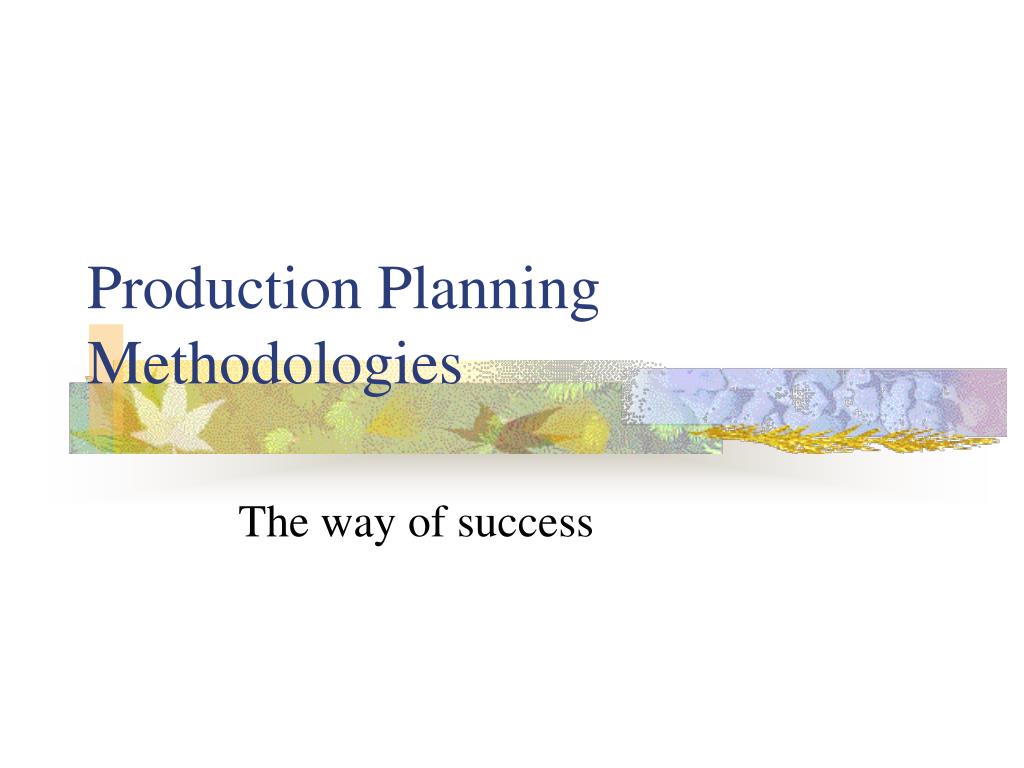 Production Planning Methodologies

The way of success